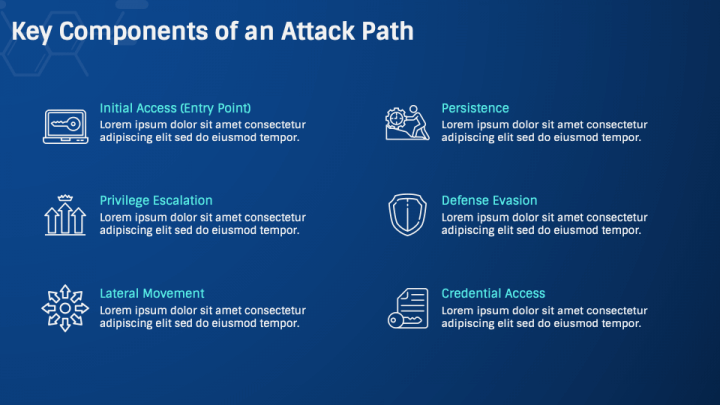 Key Components of an Attack Path

Initial Access (Entry Point)
Lorem ipsum dolor sit amet consectetur adipiscing elit sed do eiusmod tempor.

Privilege Escalation
Lorem ipsum dolor sit amet consectetur adipiscing elit sed do eiusmod tempor.

Lateral Movement
Lorem ipsum dolor sit amet consectetur adipiscing elit sed do eiusmod tempor.

Persistence
Lorem ipsum dolor sit amet consectetur adipiscing elit sed do eiusmod tempor.

Defense Evasion
Lorem ipsum dolor sit amet consectetur adipiscing elit sed do eiusmod tempor.

Credential Access
Lorem ipsum dolor sit amet consectetur adipiscing elit sed do eiusmod tempor.